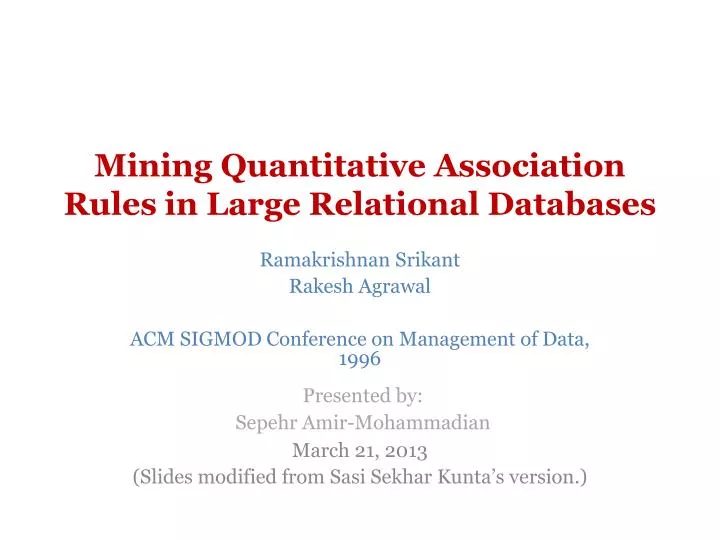 Mining Quantitative Association Rules in Large Relational Databases

Ramakrishnan Srikant
Rakesh Agrawal

ACM SIGMOD Conference on Management of Data, 1996

Presented by:
Sepehr Amir-Mohammadian
March 21, 2013
(Slides modified from Sasi Sekhar Kunta's version.)